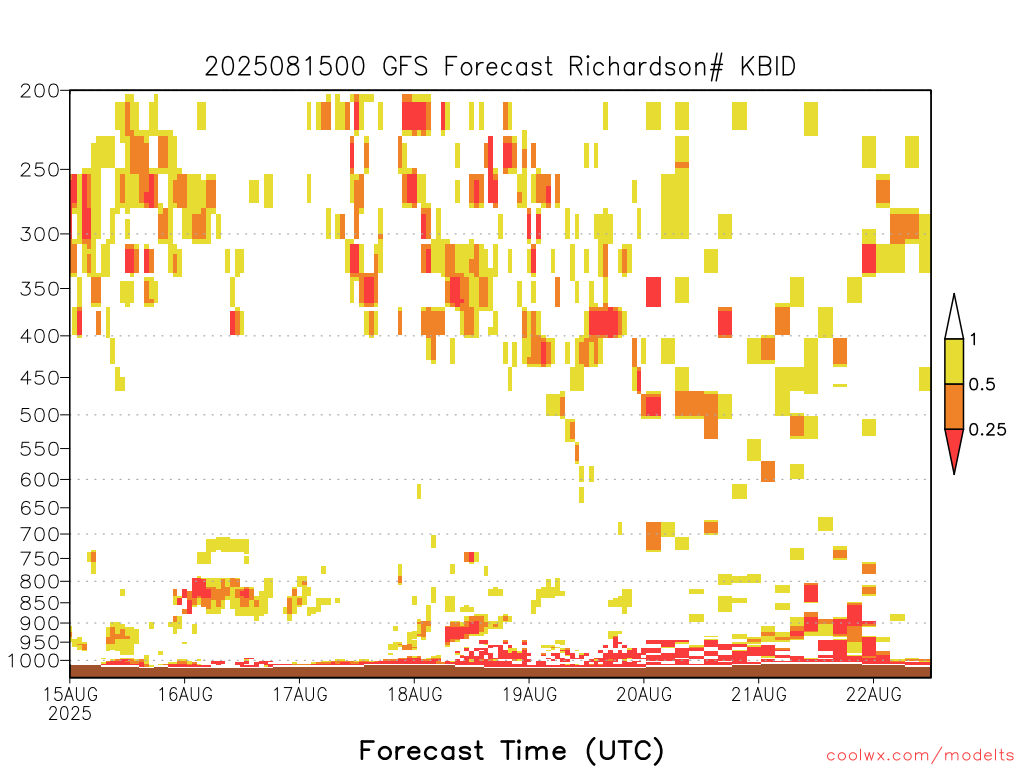 2025081500 GFS Forecast Richardson# KBID

200
250
300
350
400
450
500
550
600
650
700
750
800
850
900
950
1000

1
0.5
0.25

15AUG
2025
16AUG
17AUG
18AUG
19AUG
20AUG
21AUG
22AUG

Forecast Time (UTC)

coolwx.com/modelts